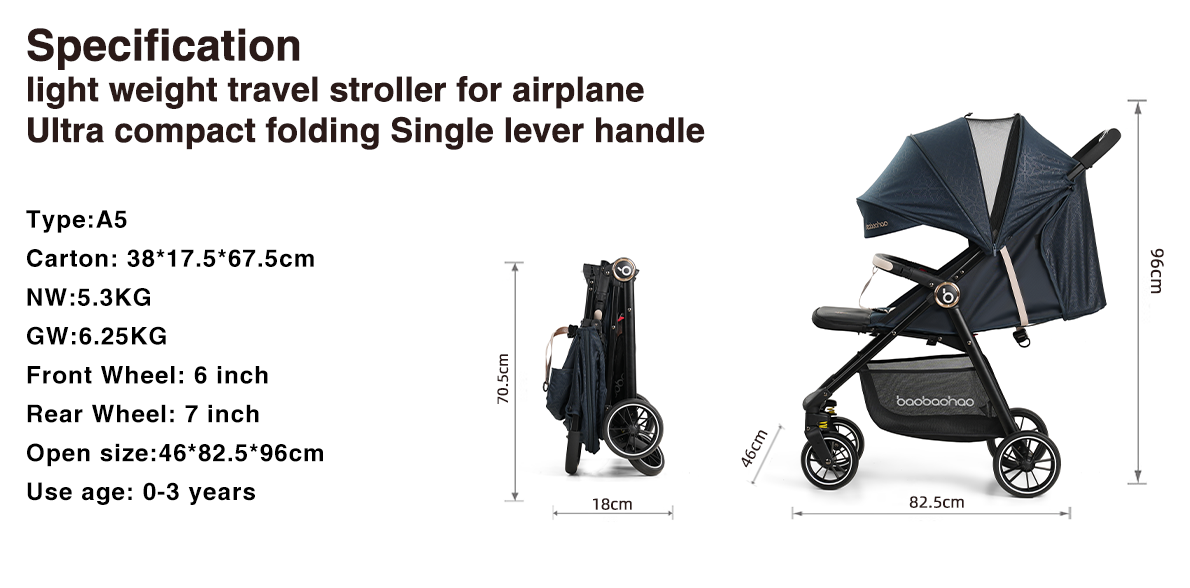 Specification
light weight travel stroller for airplane
Ultra compact folding Single lever handle

Type:A5
Carton: 38*17.5*67.5cm
NW:5.3KG
GW:6.25KG
Front Wheel: 6 inch
Rear Wheel: 7 inch
Open size:46*82.5*96cm
Use age: 0-3 years

70.5cm
18cm
baobaohao
baobaohao
46cm
82.5cm
96cm